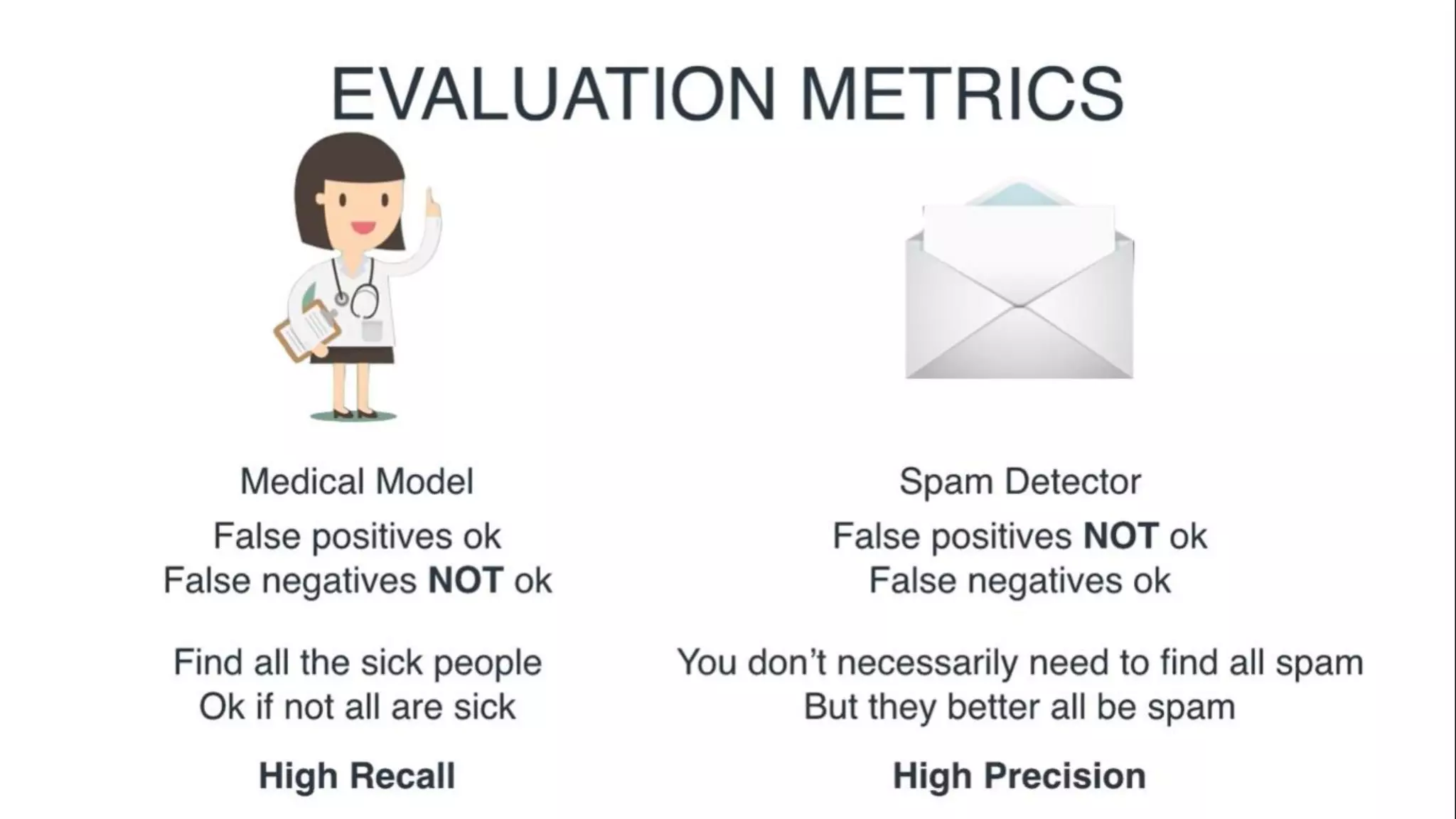 EVALUATION METRICS

Medical Model

False positives ok
False negatives NOT ok

Find all the sick people
Ok if not all are sick

High Recall

Spam Detector

False positives NOT ok
False negatives ok

You don't necessarily need to find all spam
But they better all be spam

High Precision